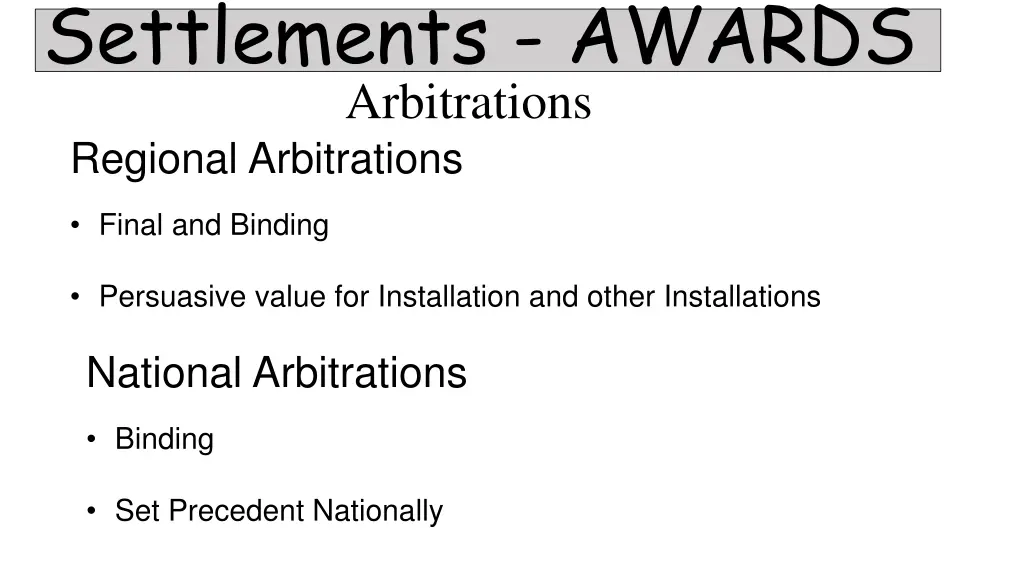 Settlements - AWARDS
Arbitrations

Regional Arbitrations

• Final and Binding

• Persuasive value for Installation and other Installations

National Arbitrations

• Binding

• Set Precedent Nationally